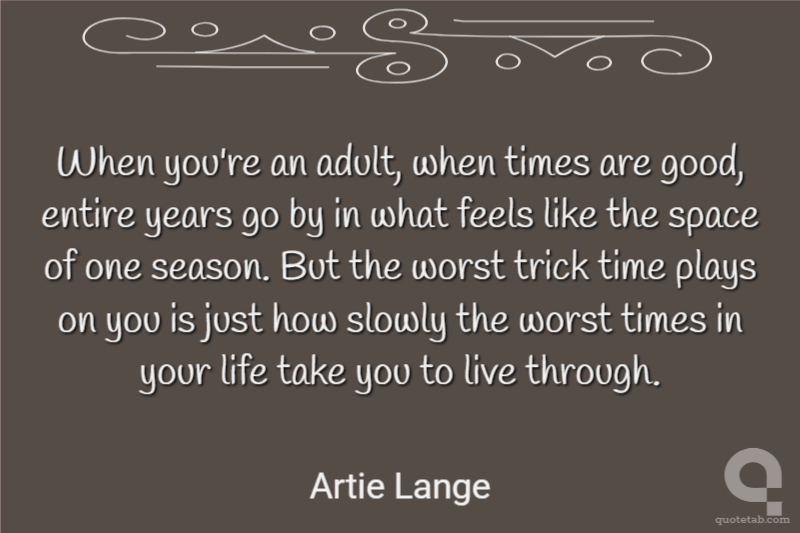 When you're an adult, when times are good, entire years go by in what feels like the space of one season. But the worst trick time plays on you is just how slowly the worst times in your life take you to live through.

Artie Lange

quotetab.com